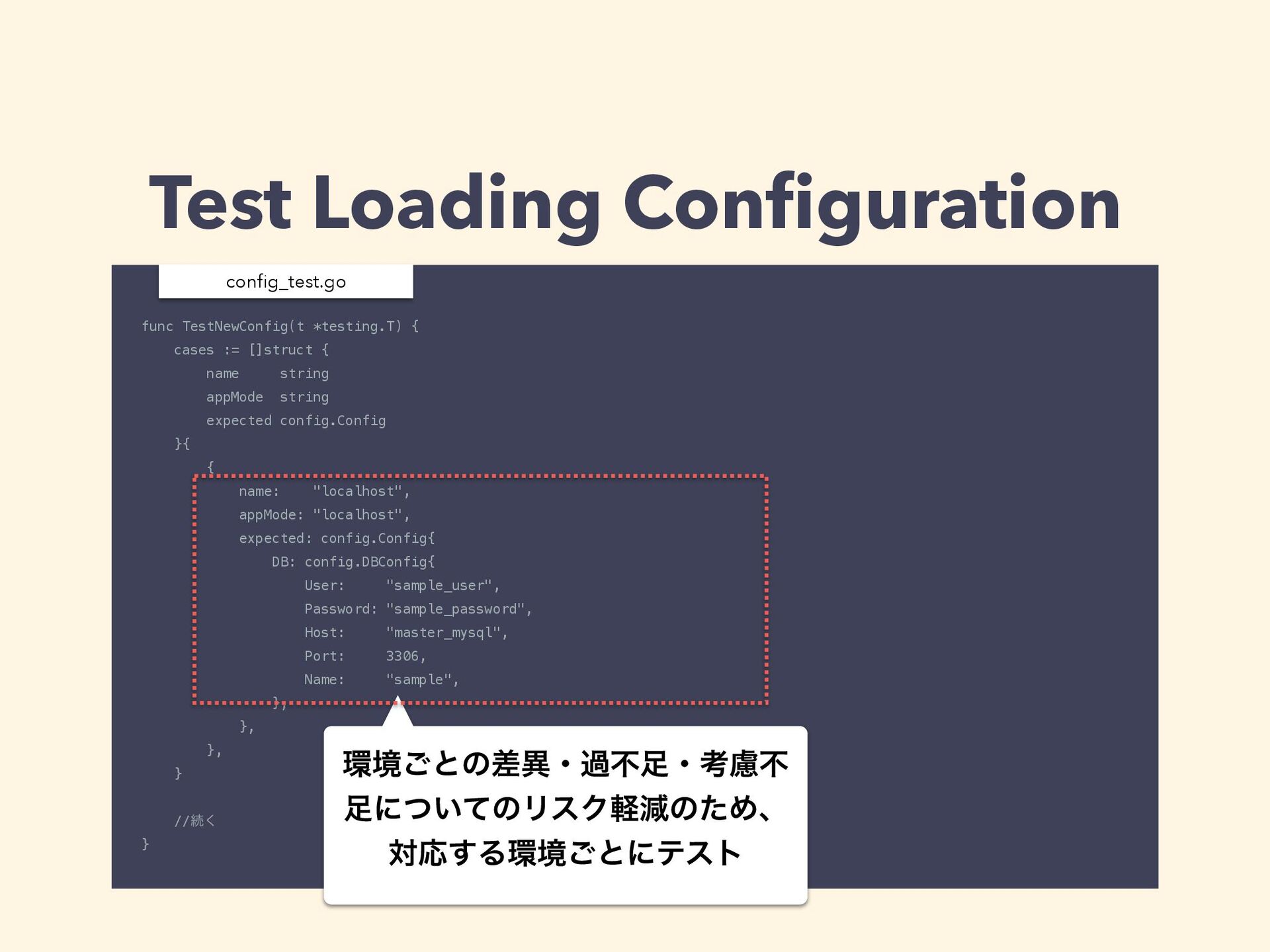 Test Loading Configuration

config_test.go

func TestNewConfig(t *testing.T) {
    cases := []struct {
        name     string
        appMode  string
        expected config.Config
    }{
        {
            name:    "localhost",
            appMode: "localhost",
            expected: config.Config{
                DB: config.DBConfig{
                    User:     "sample_user",
                    Password: "sample_password",
                    Host:     "master_mysql",
                    Port:     3306,
                    Name:     "sample",
                },
            },
        },
    }

    //続く
}

環境ごとの差異・過不足・考慮不足についてのリスク軽減のため、対応する環境ごとにテスト